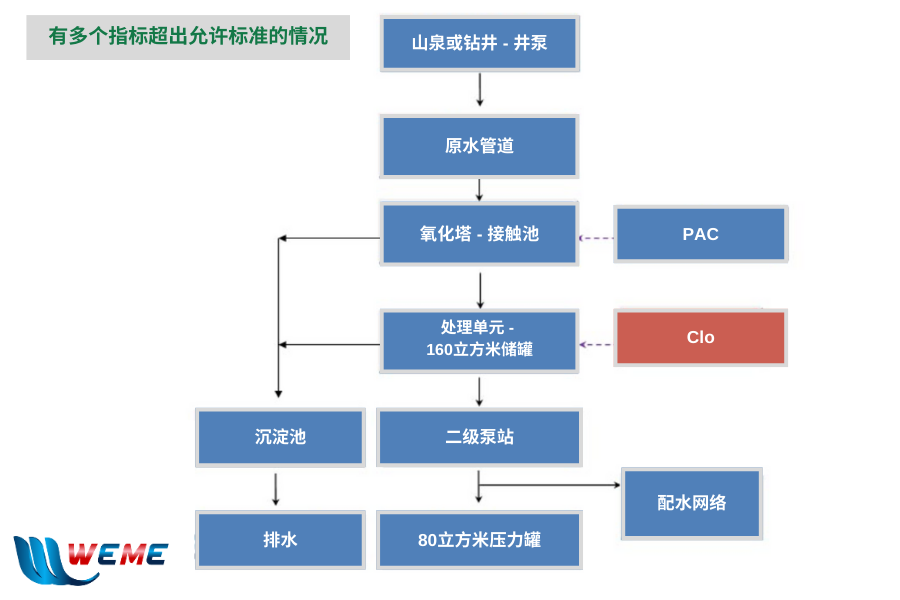 有多个指标超出允许标准的情况

山泉或钻井 - 井泵

原水管道

氧化塔 - 接触池

PAC

处理单元 - 160立方米储罐

Clo

沉淀池

二级泵站

配水网络

排水

80立方米压力罐

WEME